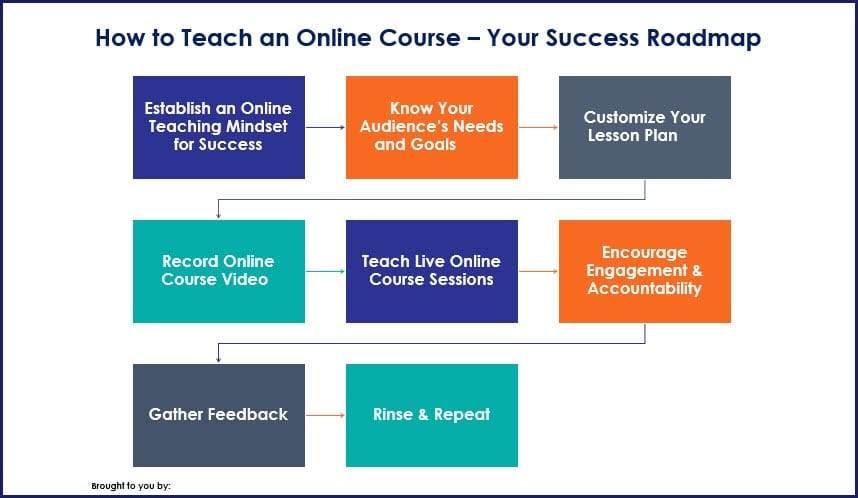 How to Teach an Online Course – Your Success Roadmap

Establish an Online Teaching Mindset for Success

Know Your Audience's Needs and Goals

Customize Your Lesson Plan

Record Online Course Video

Teach Live Online Course Sessions

Encourage Engagement & Accountability

Gather Feedback

Rinse & Repeat

Brought to you by: